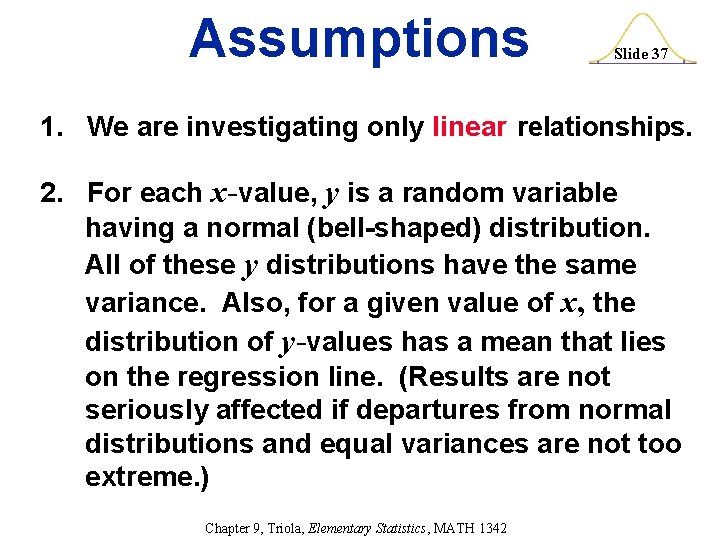 Assumptions

Slide 37

1. We are investigating only linear relationships.

2. For each $x$-value, $y$ is a random variable having a normal (bell-shaped) distribution. All of these $y$ distributions have the same variance. Also, for a given value of $x$, the distribution of $y$-values has a mean that lies on the regression line. (Results are not seriously affected if departures from normal distributions and equal variances are not too extreme.)

Chapter 9, Triola, Elementary Statistics, MATH 1342